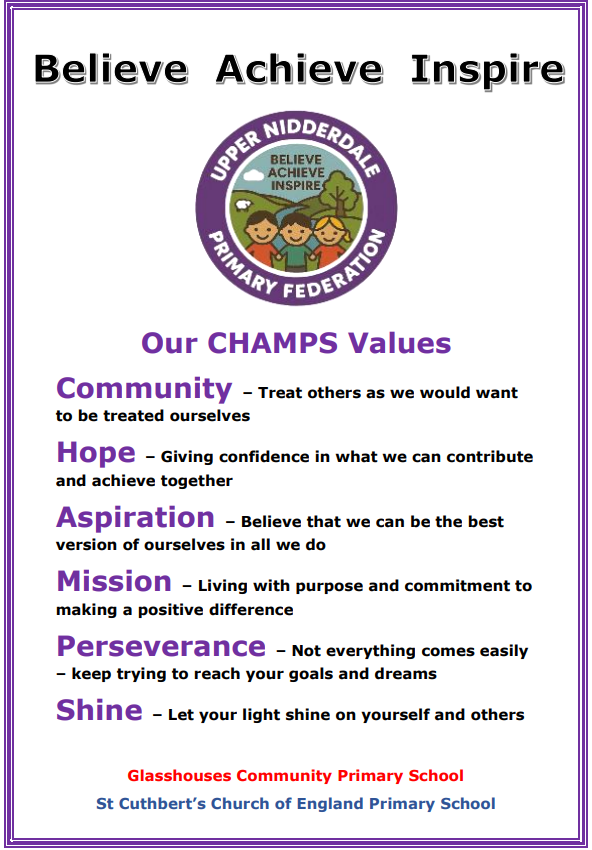 Believe Achieve Inspire

UPPER NIDDERDALE
BELIEVE
ACHIEVE
INSPIRE
PRIMARY FEDERATION

Our CHAMPS Values

Community – Treat others as we would want to be treated ourselves

Hope – Giving confidence in what we can contribute and achieve together

Aspiration – Believe that we can be the best version of ourselves in all we do

Mission – Living with purpose and commitment to making a positive difference

Perseverance – Not everything comes easily – keep trying to reach your goals and dreams

Shine – Let your light shine on yourself and others

Glasshouses Community Primary School

St Cuthbert's Church of England Primary School